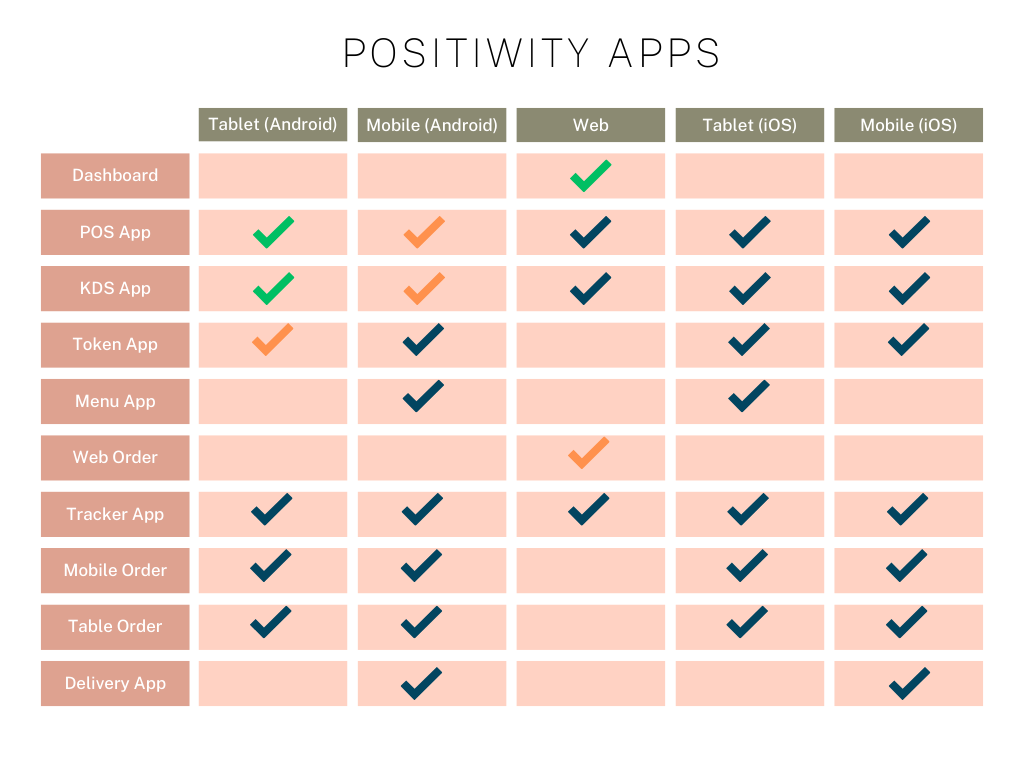 POSITIWITY APPS

| | Tablet (Android) | Mobile (Android) | Web | Tablet (iOS) | Mobile (iOS) |
|---|---|---|---|---|---|
| Dashboard | | | ✓ | | |
| POS App | ✓ | ✓ | ✓ | ✓ | ✓ |
| KDS App | ✓ | ✓ | ✓ | ✓ | ✓ |
| Token App | ✓ | ✓ | | ✓ | ✓ |
| Menu App | | ✓ | | ✓ | |
| Web Order | | | ✓ | | |
| Tracker App | ✓ | ✓ | ✓ | ✓ | ✓ |
| Mobile Order | ✓ | ✓ | | ✓ | ✓ |
| Table Order | ✓ | ✓ | | ✓ | ✓ |
| Delivery App | | ✓ | | | ✓ |